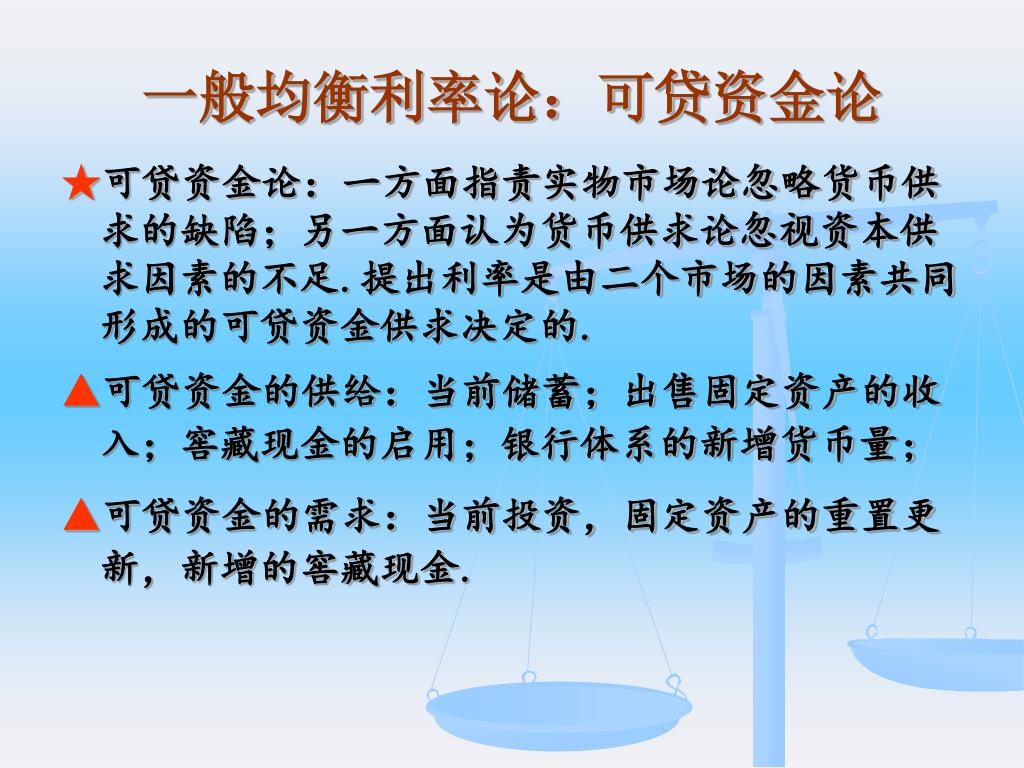 一般均衡利率论：可贷资金论

★可贷资金论：一方面指责实物市场论忽略货币供求的缺陷；另一方面认为货币供求论忽视资本供求因素的不足.提出利率是由二个市场的因素共同形成的可贷资金供求决定的.

▲可贷资金的供给：当前储蓄；出售固定资产的收入；窖藏现金的启用；银行体系的新增货币量；

▲可贷资金的需求：当前投资，固定资产的重置更新，新增的窖藏现金.